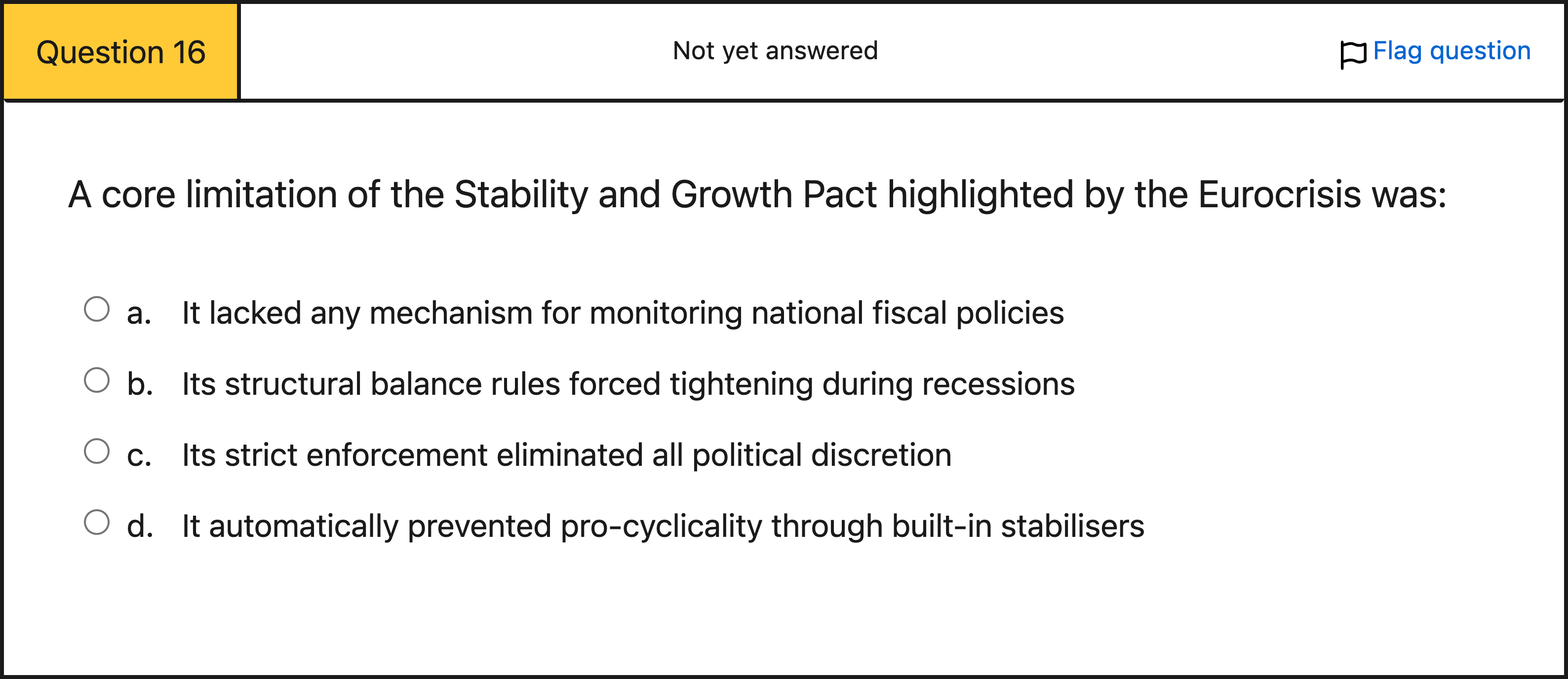 Question 16

Not yet answered

Flag question

A core limitation of the Stability and Growth Pact highlighted by the Eurocrisis was:

a. It lacked any mechanism for monitoring national fiscal policies

b. Its structural balance rules forced tightening during recessions

c. Its strict enforcement eliminated all political discretion

d. It automatically prevented pro-cyclicality through built-in stabilisers